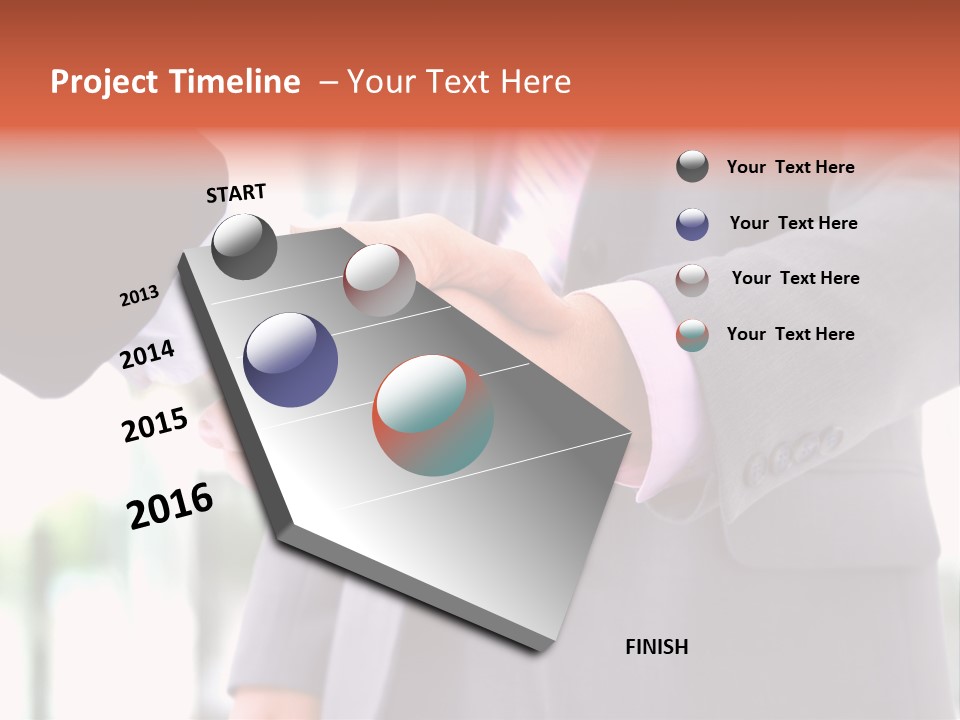 Project Timeline – Your Text Here

START

2013

2014

2015

2016

FINISH

Your Text Here

Your Text Here

Your Text Here

Your Text Here